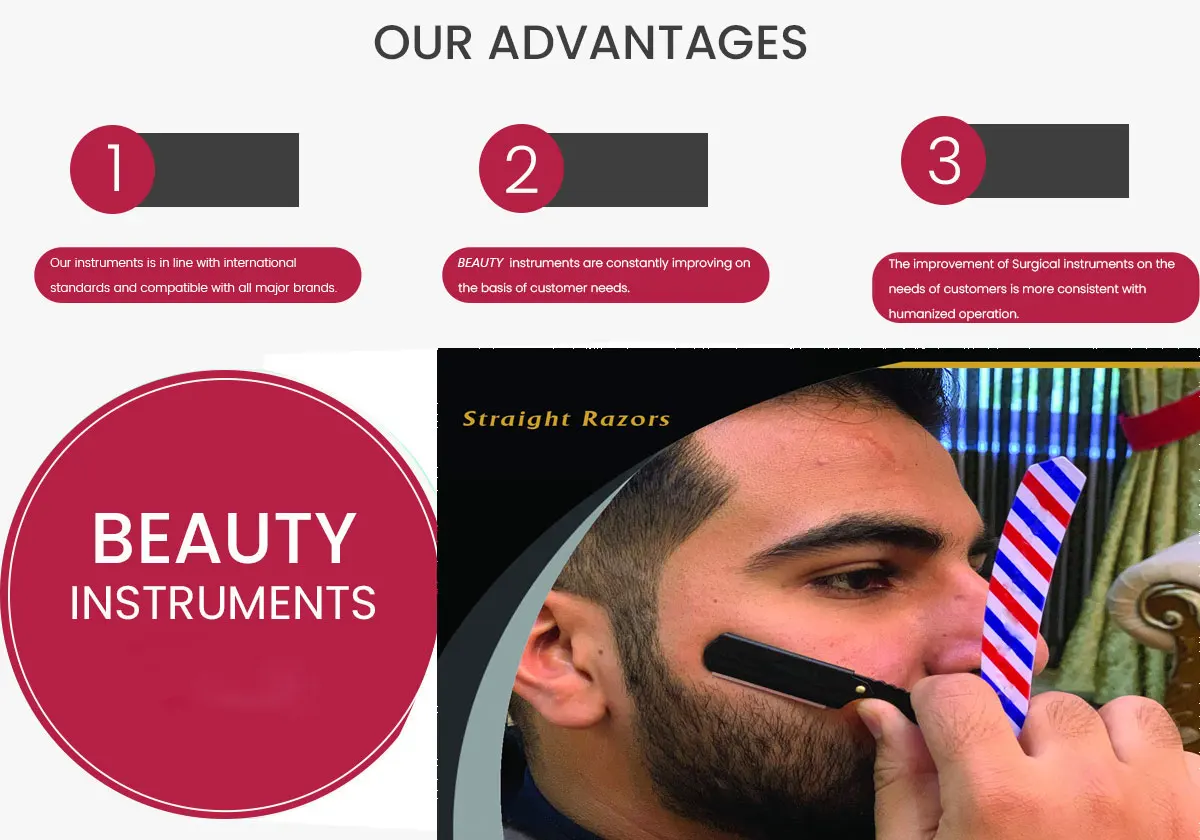 OUR ADVANTAGES

1

Our instruments is in line with international standards and compatible with all major brands.

2

BEAUTY instruments are constantly improving on the basis of customer needs.

3

The improvement of Surgical instruments on the needs of customers is more consistent with humanized operation.

BEAUTY
INSTRUMENTS

Straight Razors